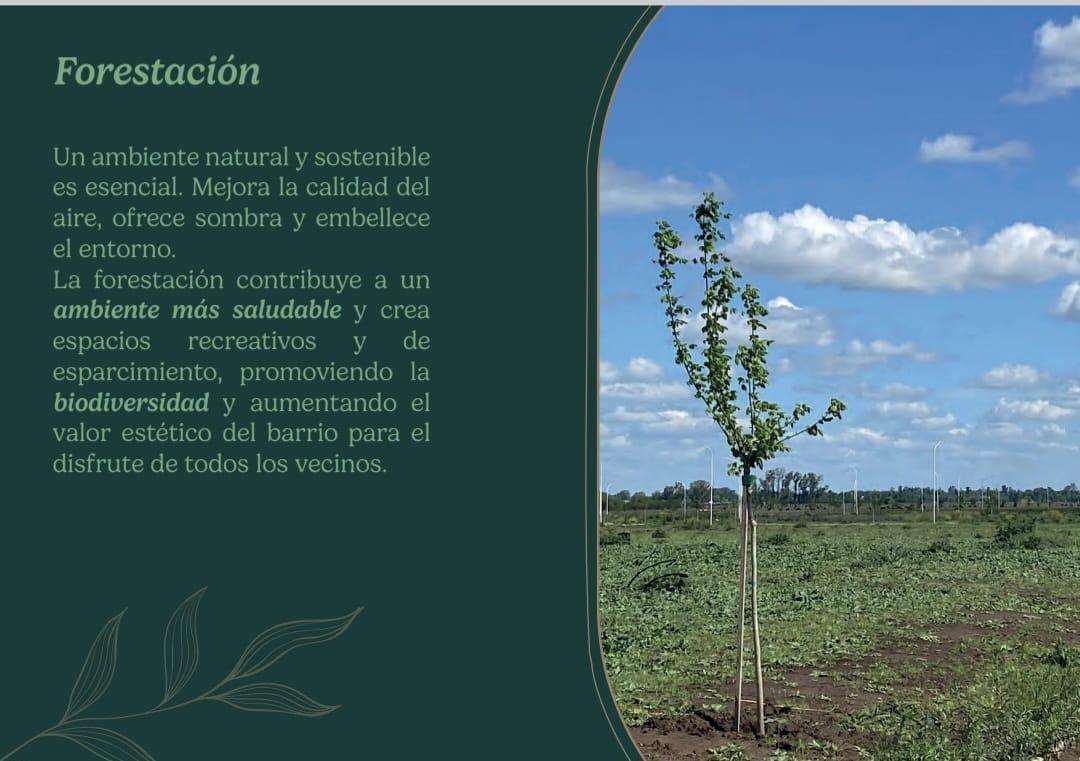 Forestación

Un ambiente natural y sostenible es esencial. Mejora la calidad del aire, ofrece sombra y embellece el entorno.
La forestación contribuye a un ambiente más saludable y crea espacios recreativos y de esparcimiento, promoviendo la biodiversidad y aumentando el valor estético del barrio para el disfrute de todos los vecinos.